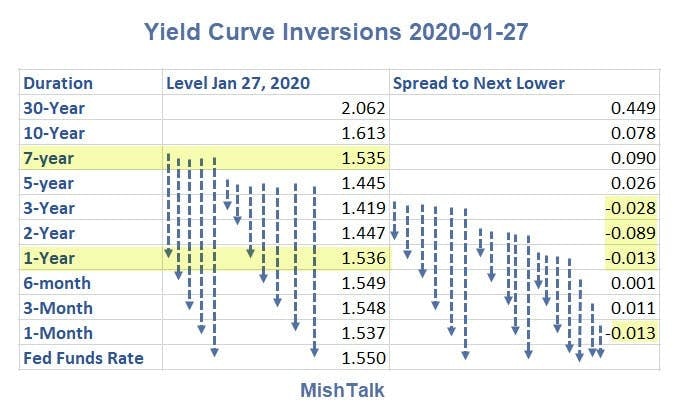 Yield Curve Inversions 2020-01-27

| Duration | Level Jan 27, 2020 | Spread to Next Lower |
|---|---|---|
| 30-Year | 2.062 | 0.449 |
| 10-Year | 1.613 | 0.078 |
| 7-year | 1.535 | 0.090 |
| 5-year | 1.445 | 0.026 |
| 3-Year | 1.419 | -0.028 |
| 2-Year | 1.447 | -0.089 |
| 1-Year | 1.536 | -0.013 |
| 6-month | 1.549 | 0.001 |
| 3-Month | 1.548 | 0.011 |
| 1-Month | 1.537 | -0.013 |
| Fed Funds Rate | 1.550 | |

MishTalk